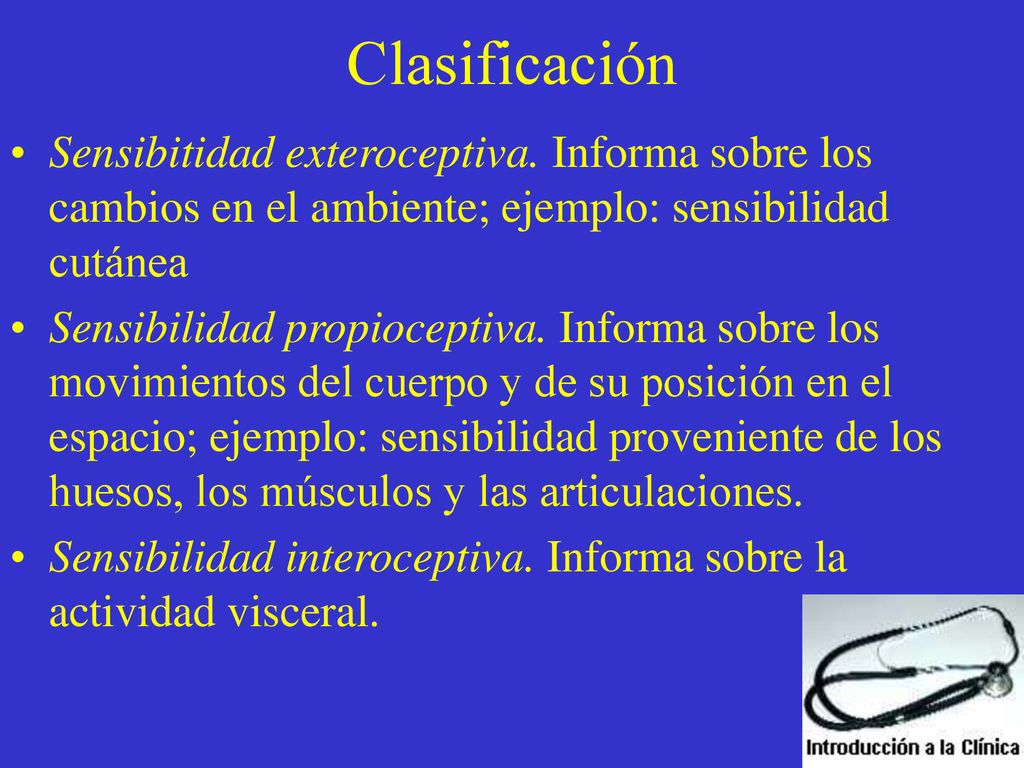 Clasificación

• Sensibitidad exteroceptiva. Informa sobre los cambios en el ambiente; ejemplo: sensibilidad cutánea

• Sensibilidad propioceptiva. Informa sobre los movimientos del cuerpo y de su posición en el espacio; ejemplo: sensibilidad proveniente de los huesos, los músculos y las articulaciones.

• Sensibilidad interoceptiva. Informa sobre la actividad visceral.

Introducción a la Clínica